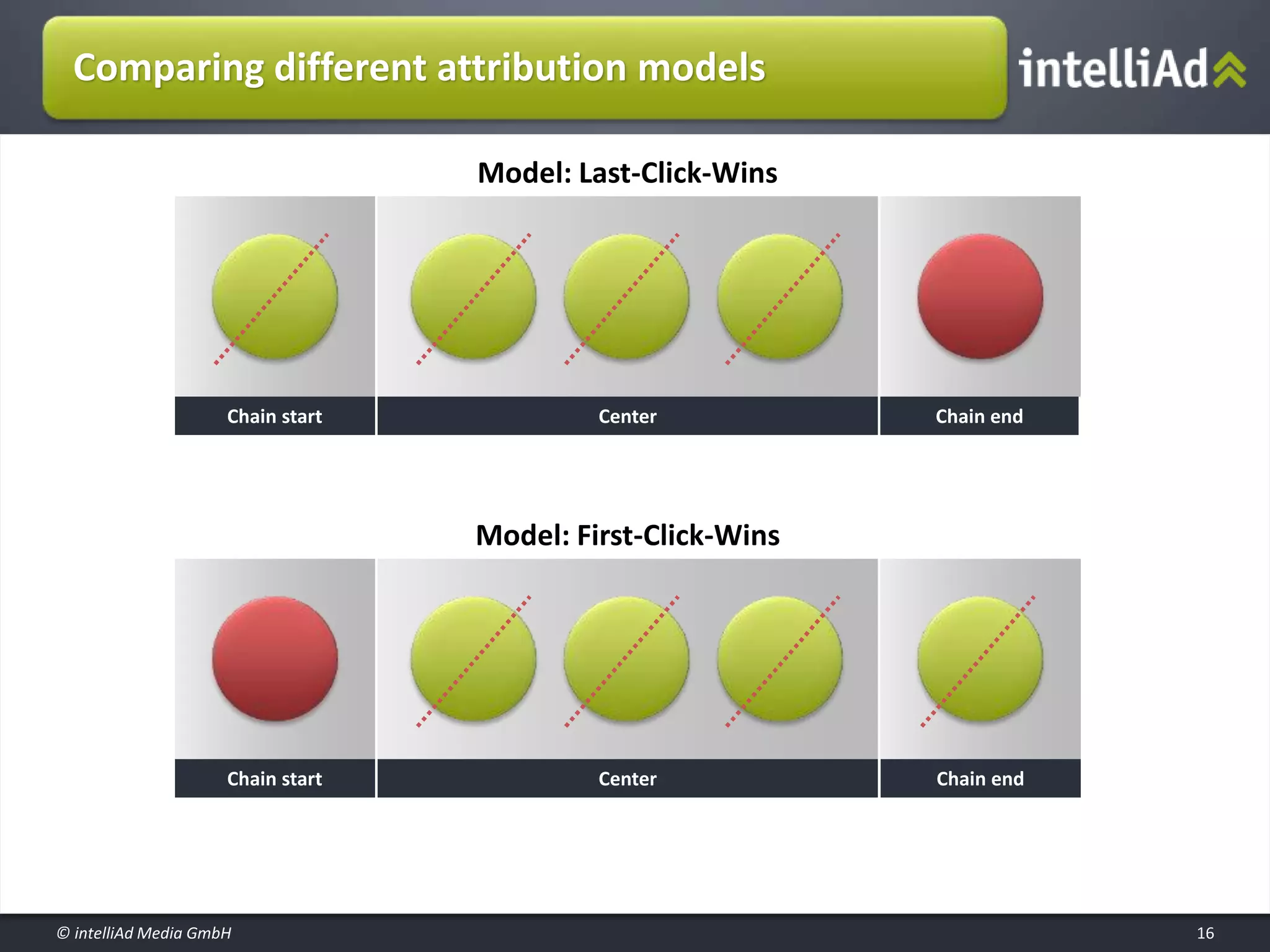 Comparing different attribution models

intelliAd

Model: Last-Click-Wins

Chain start

Center

Chain end

Model: First-Click-Wins

Chain start

Center

Chain end

© intelliAd Media GmbH

16